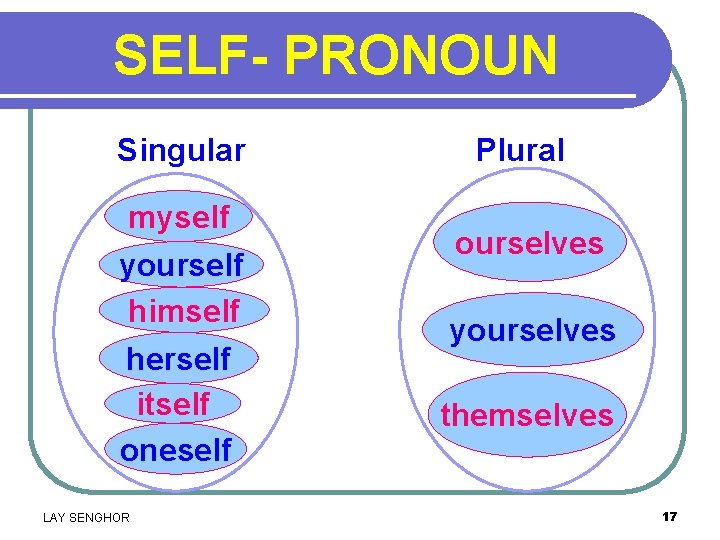 SELF- PRONOUN

Singular

myself
yourself
himself
herself
itself
oneself

Plural

ourselves
yourselves
themselves

LAY SENGHOR

17